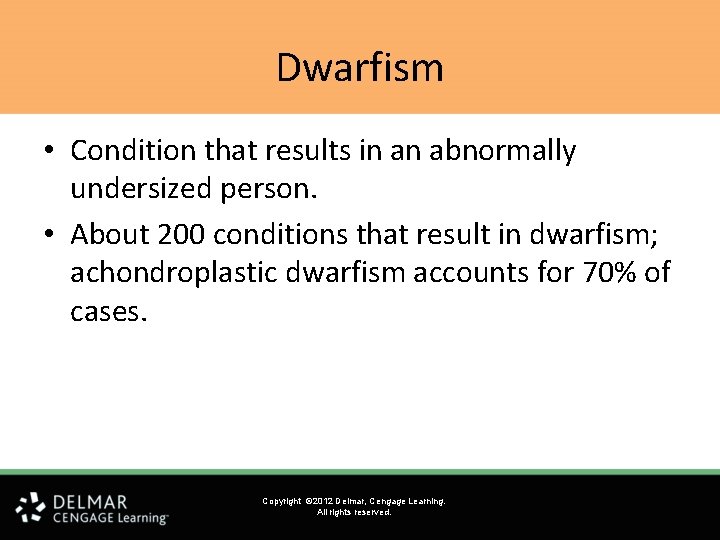 Dwarfism

• Condition that results in an abnormally undersized person.

• About 200 conditions that result in dwarfism; achondroplastic dwarfism accounts for 70% of cases.

DELMAR
CENGAGE Learning

Copyright ©2012 Delmar, Cengage Learning.
All rights reserved.